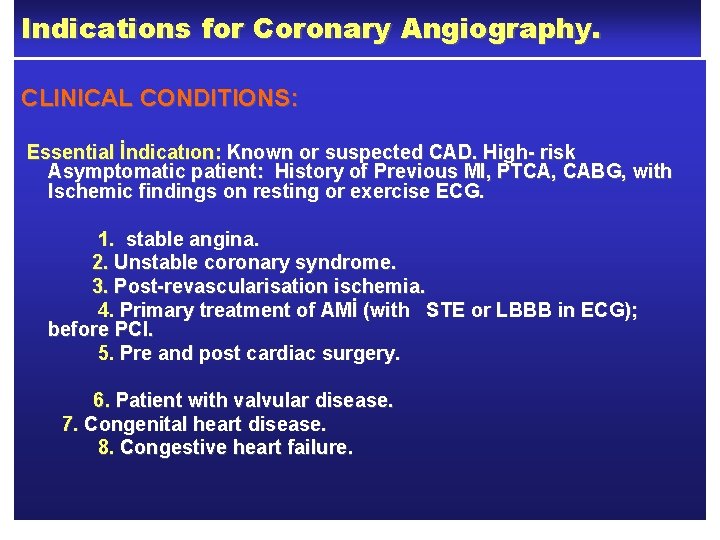 Indications for Coronary Angiography.

CLINICAL CONDITIONS:

Essential İndicatıon: Known or suspected CAD. High- risk Asymptomatic patient: History of Previous MI, PTCA, CABG, with Ischemic findings on resting or exercise ECG.

1. stable angina.
2. Unstable coronary syndrome.
3. Post-revascularisation ischemia.
4. Primary treatment of AMİ (with STE or LBBB in ECG); before PCI.
5. Pre and post cardiac surgery.

6. Patient with valvular disease.
7. Congenital heart disease.
8. Congestive heart failure.